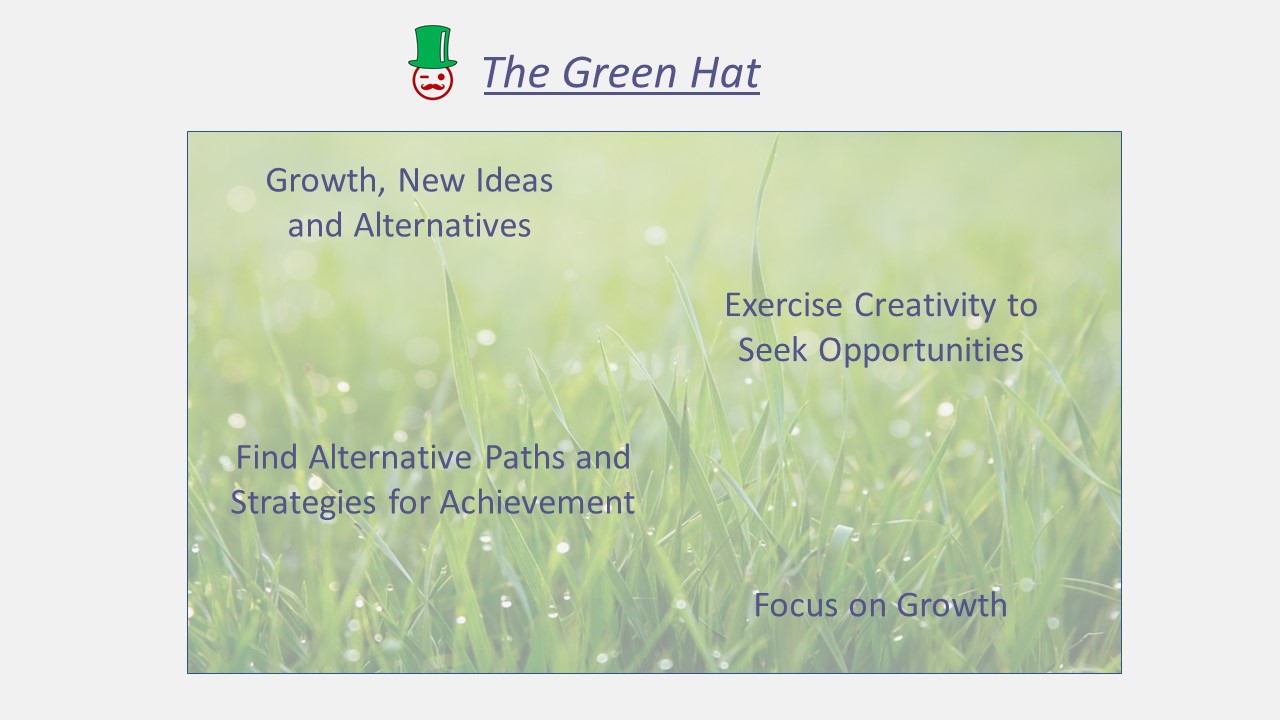 The Green Hat

Growth, New Ideas and Alternatives

Exercise Creativity to Seek Opportunities

Find Alternative Paths and Strategies for Achievement

Focus on Growth